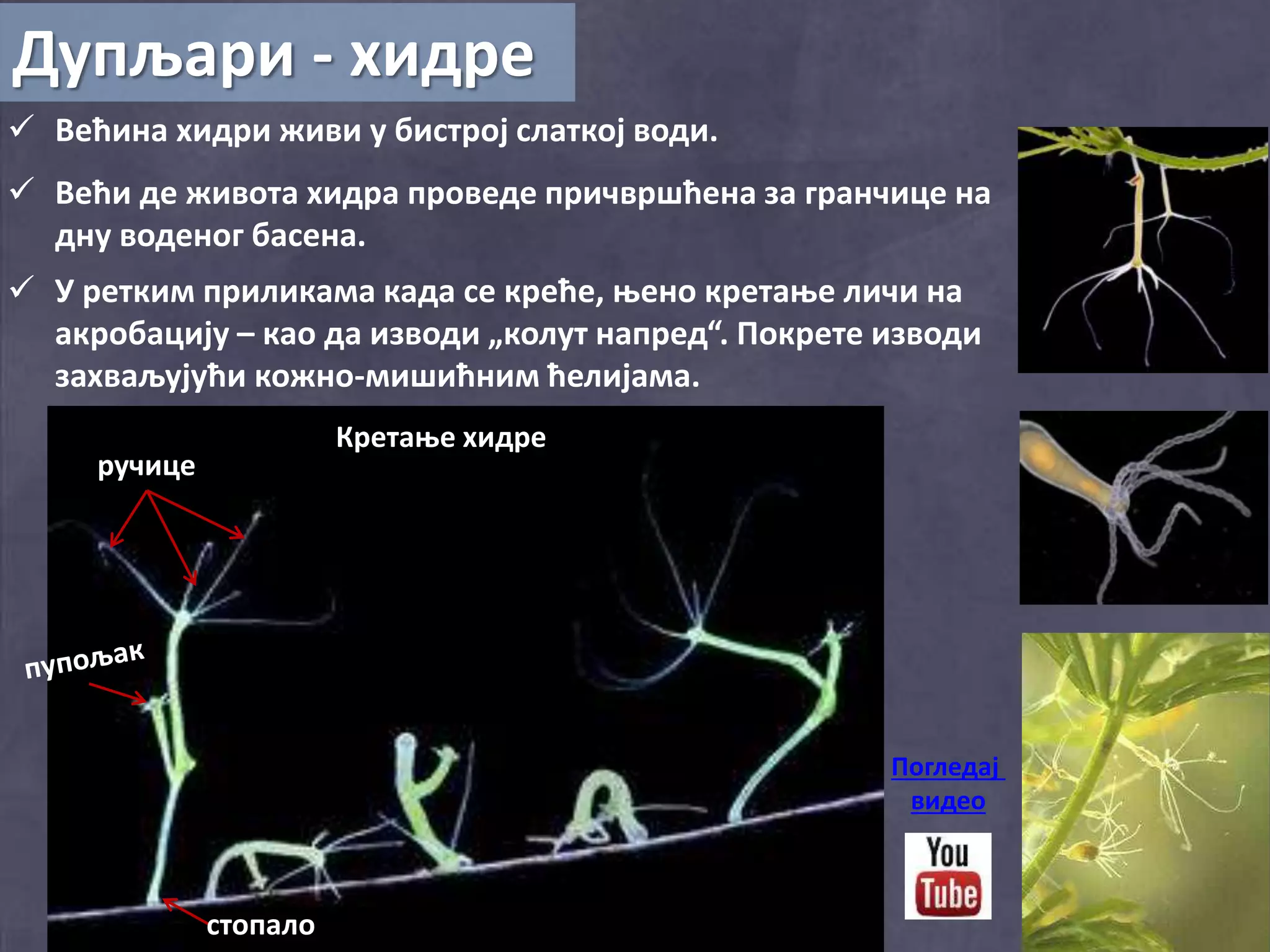 Дупљари - хидре

✓ Већина хидри живи у бистрој слаткој води.

✓ Већи де живота хидра проведе причвршћена за гранчице на дну воденог басена.

✓ У ретким приликама када се креће, њено кретање личи на акробацију – као да изводи „колут напред“. Покрете изводи захваљујући кожно-мишићним ћелијама.

Кретање хидре

ручице

пупољак

стопало

Погледај видео

You Tube